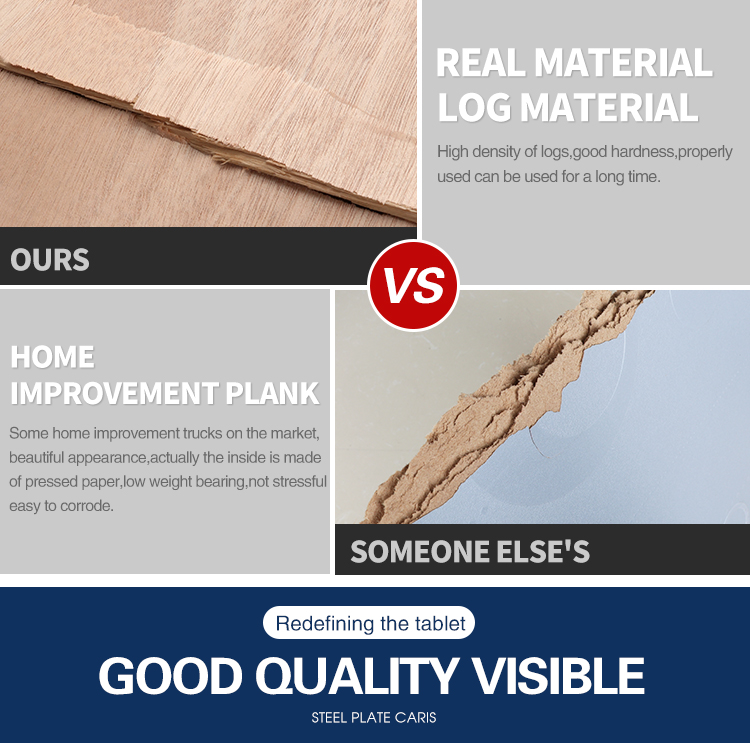 REAL MATERIAL
LOG MATERIAL

High density of logs,good hardness,properly used can be used for a long time.

OURS

VS

HOME
IMPROVEMENT PLANK

Some home improvement trucks on the market, beautiful appearance,actually the inside is made of pressed paper,low weight bearing,not stressful easy to corrode.

SOMEONE ELSE'S

Redefining the tablet

GOOD QUALITY VISIBLE

STEEL PLATE CARIS